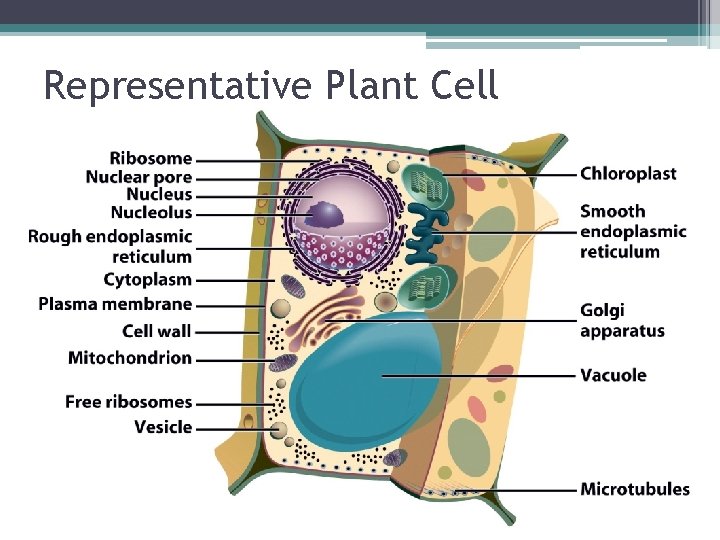 Representative Plant Cell

Ribosome
Nuclear pore
Nucleus
Nucleolus
Rough endoplasmic reticulum
Cytoplasm
Plasma membrane
Cell wall
Mitochondrion
Free ribosomes
Vesicle

Chloroplast
Smooth endoplasmic reticulum
Golgi apparatus
Vacuole
Microtubules